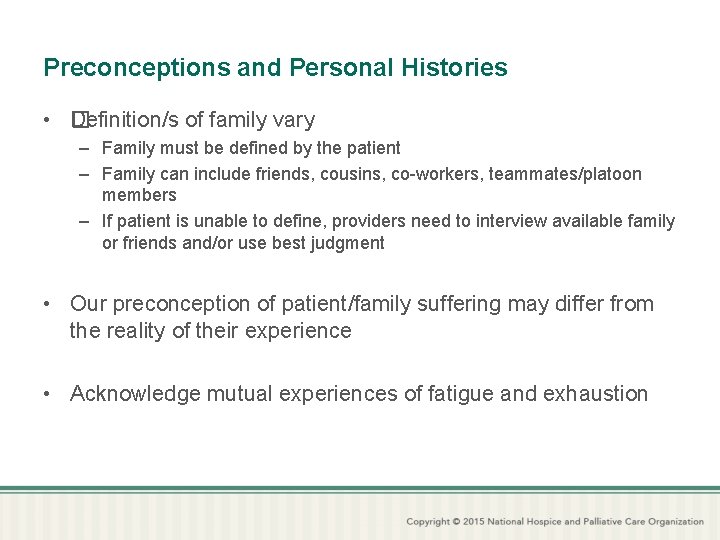 Preconceptions and Personal Histories

• Definition/s of family vary
  – Family must be defined by the patient
  – Family can include friends, cousins, co-workers, teammates/platoon members
  – If patient is unable to define, providers need to interview available family or friends and/or use best judgment

• Our preconception of patient/family suffering may differ from the reality of their experience

• Acknowledge mutual experiences of fatigue and exhaustion

Copyright © 2015 National Hospice and Palliative Care Organization